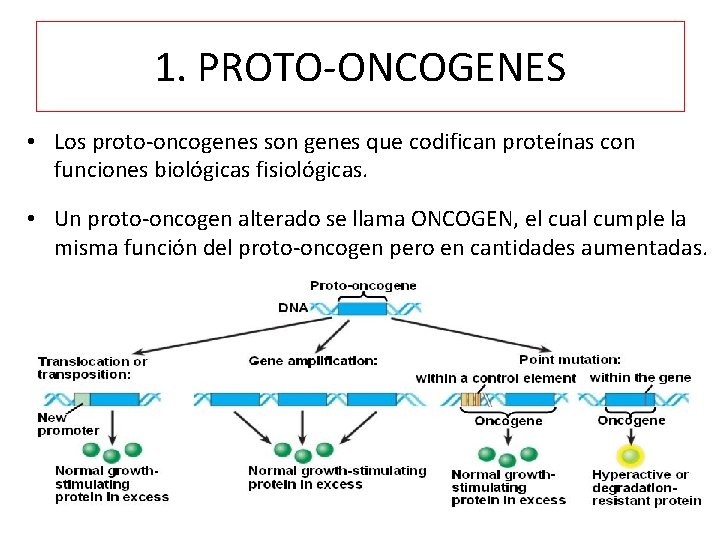 1. PROTO-ONCOGENES

• Los proto-oncogenes son genes que codifican proteínas con funciones biológicas fisiológicas.

• Un proto-oncogen alterado se llama ONCOGEN, el cual cumple la misma función del proto-oncogen pero en cantidades aumentadas.

Proto-oncogene
DNA

Translocation or transposition:
New promoter
Normal growth-stimulating protein in excess

Gene amplification:
Normal growth-stimulating protein in excess

Point mutation:
within a control element
Oncogene
Normal growth-stimulating protein in excess

within the gene
Oncogene
Hyperactive or degradation-resistant protein